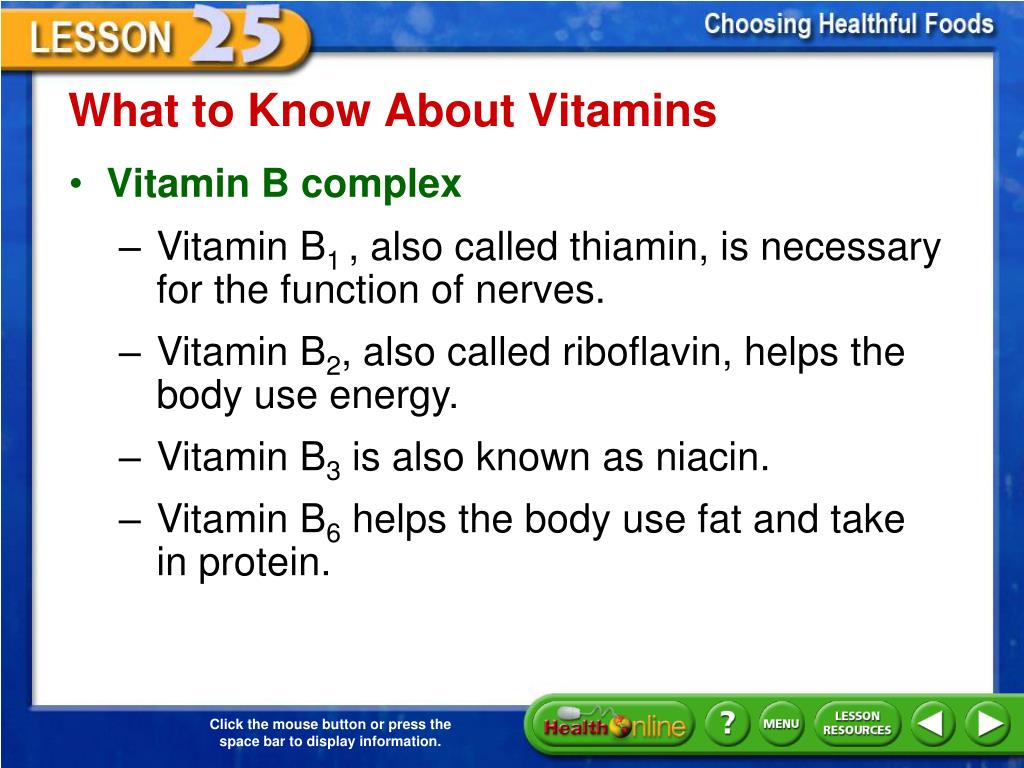 LESSON 25

Choosing Healthful Foods

What to Know About Vitamins

• Vitamin B complex

– Vitamin $B_1$ , also called thiamin, is necessary for the function of nerves.

– Vitamin $B_2$, also called riboflavin, helps the body use energy.

– Vitamin $B_3$ is also known as niacin.

– Vitamin $B_6$ helps the body use fat and take in protein.

Click the mouse button or press the space bar to display information.

Health Online ? MENU LESSON RESOURCES